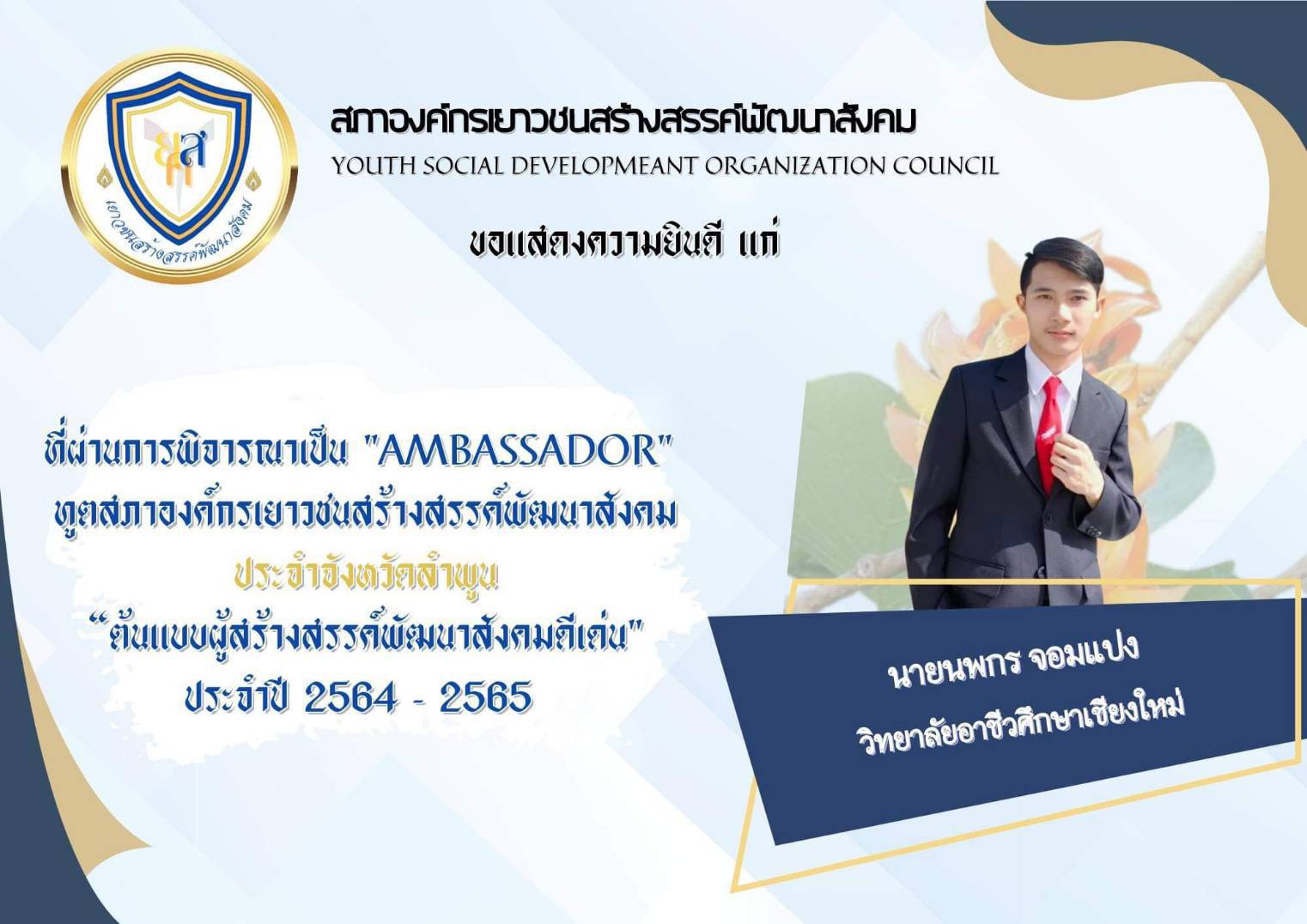 ยสส
เยาวชนสร้างสรรค์พัฒนาสังคม

สภาองค์กรเยาวชนสร้างสรรค์พัฒนาสังคม
YOUTH SOCIAL DEVELOPMEANT ORGANIZATION COUNCIL

ขอแสดงความยินดี แก่

ที่ผ่านการพิจารณาเป็น "AMBASSADOR"
ทูตสภาองค์กรเยาวชนสร้างสรรค์พัฒนาสังคม
ประจำจังหวัดลำพูน
"ต้นแบบผู้สร้างสรรค์พัฒนาสังคมดีเด่น"
ประจำปี 2564 - 2565

นายนพกร จอมแปง
วิทยาลัยอาชีวศึกษาเชียงใหม่